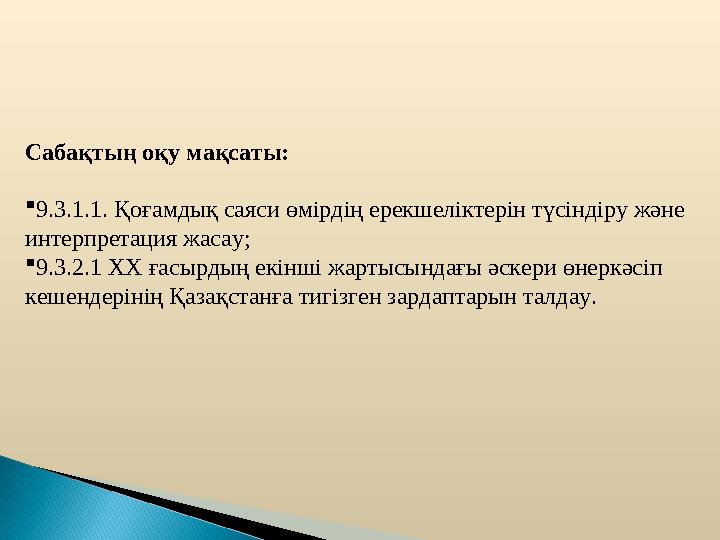 Сабақтың оқу мақсаты:

▪9.3.1.1. Қоғамдық саяси өмірдің ерекшеліктерін түсіндіру және интерпретация жасау;
▪9.3.2.1 XX ғасырдың екінші жартысындағы әскери өнеркәсіп кешендерінің Қазақстанға тигізген зардаптарын талдау.